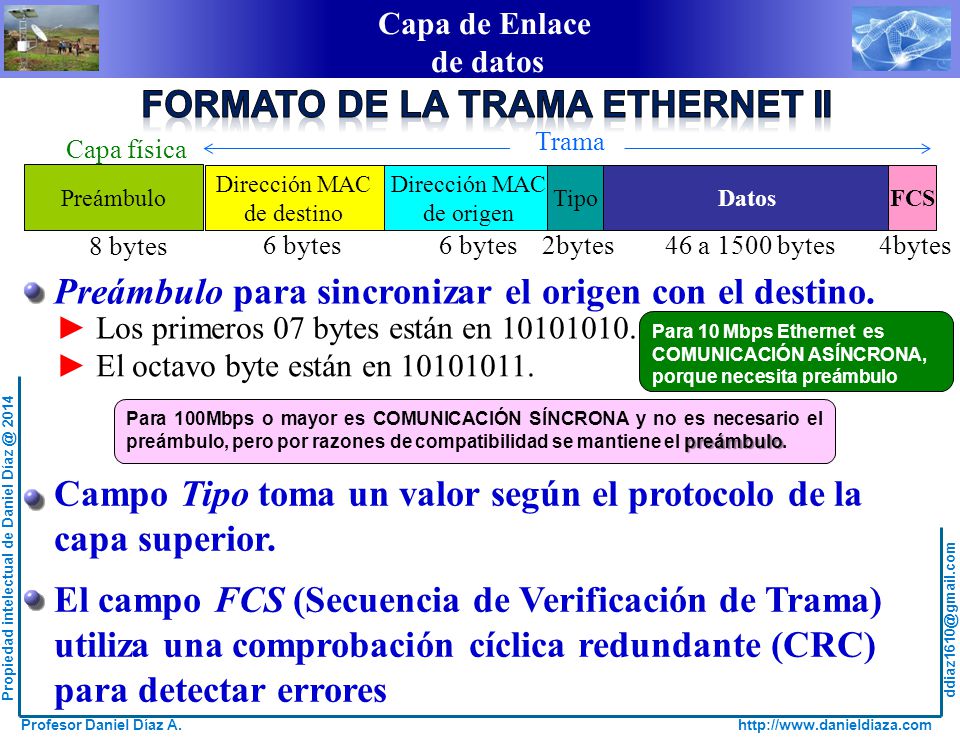 Capa de Enlace de datos

FORMATO DE LA TRAMA ETHERNET II

Capa física

Trama

| Preámbulo | Dirección MAC de destino | Dirección MAC de origen | Tipo | Datos | FCS |
|---|---|---|---|---|---|
| 8 bytes | 6 bytes | 6 bytes | 2bytes | 46 a 1500 bytes | 4bytes |

Preámbulo para sincronizar el origen con el destino.

► Los primeros 07 bytes están en 10101010.

► El octavo byte están en 10101011.

Para 10 Mbps Ethernet es COMUNICACIÓN ASÍNCRONA, porque necesita preámbulo

Para 100Mbps o mayor es COMUNICACIÓN SÍNCRONA y no es necesario el preámbulo, pero por razones de compatibilidad se mantiene el preámbulo.

Campo Tipo toma un valor según el protocolo de la capa superior.

El campo FCS (Secuencia de Verificación de Trama) utiliza una comprobación cíclica redundante (CRC) para detectar errores

Propiedad intelectual de Daniel Díaz @ 2014

ddiaz1610@gmail.com

Profesor Daniel Díaz A.

http://www.danieldiaza.com